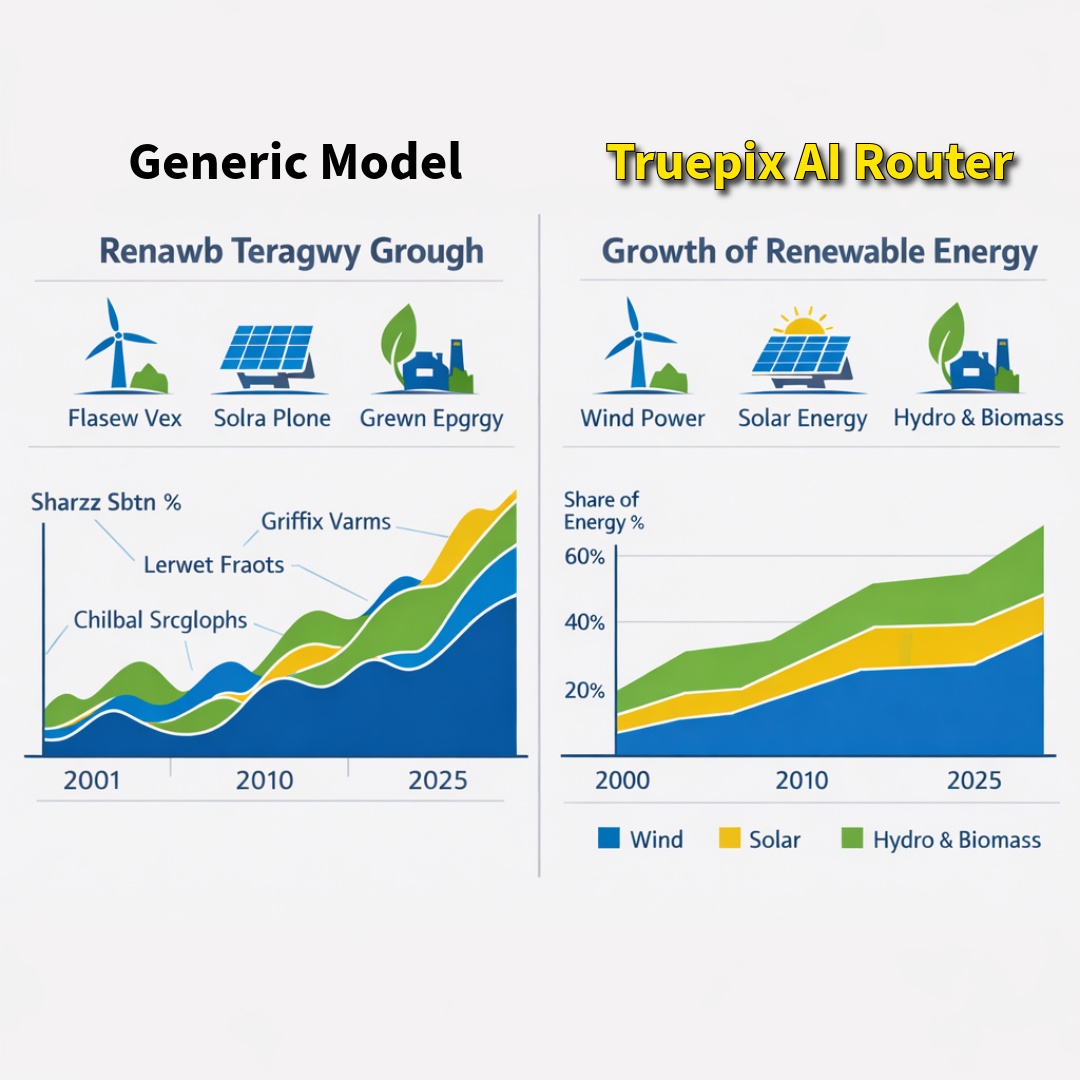 Generic Model

Renawb Teragwy Grough

Flasew Vex

Solra Plone

Grewn Epgrgy

Sharzz Sbtn %

Griffix Varms

Lerwet Fraots

Chilbal Srcglophs

2001

2010

2025

Truepix AI Router

Growth of Renewable Energy

Wind Power

Solar Energy

Hydro & Biomass

Share of Energy %

60%

40%

20%

2000

2010

2025

Wind

Solar

Hydro & Biomass